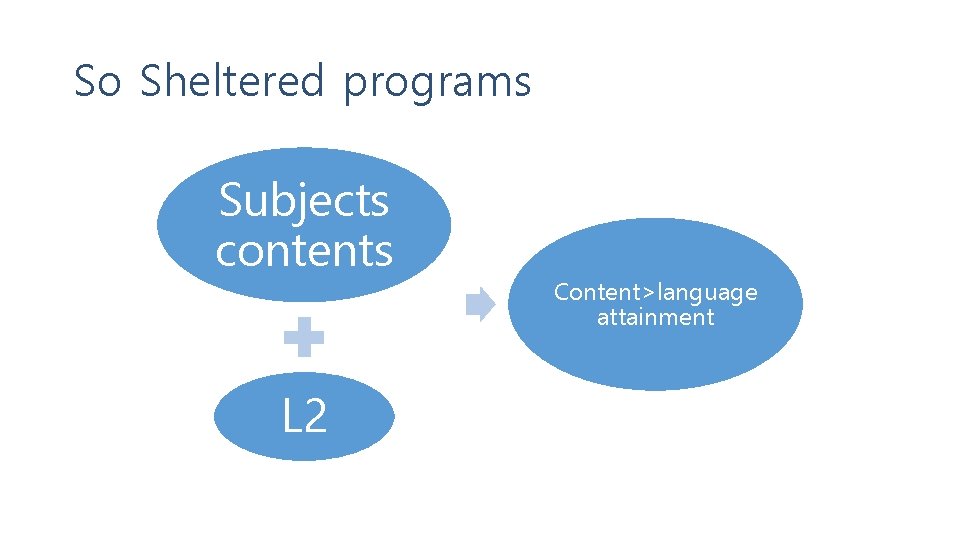 So Sheltered programs

Subjects contents

L2

Content>language attainment